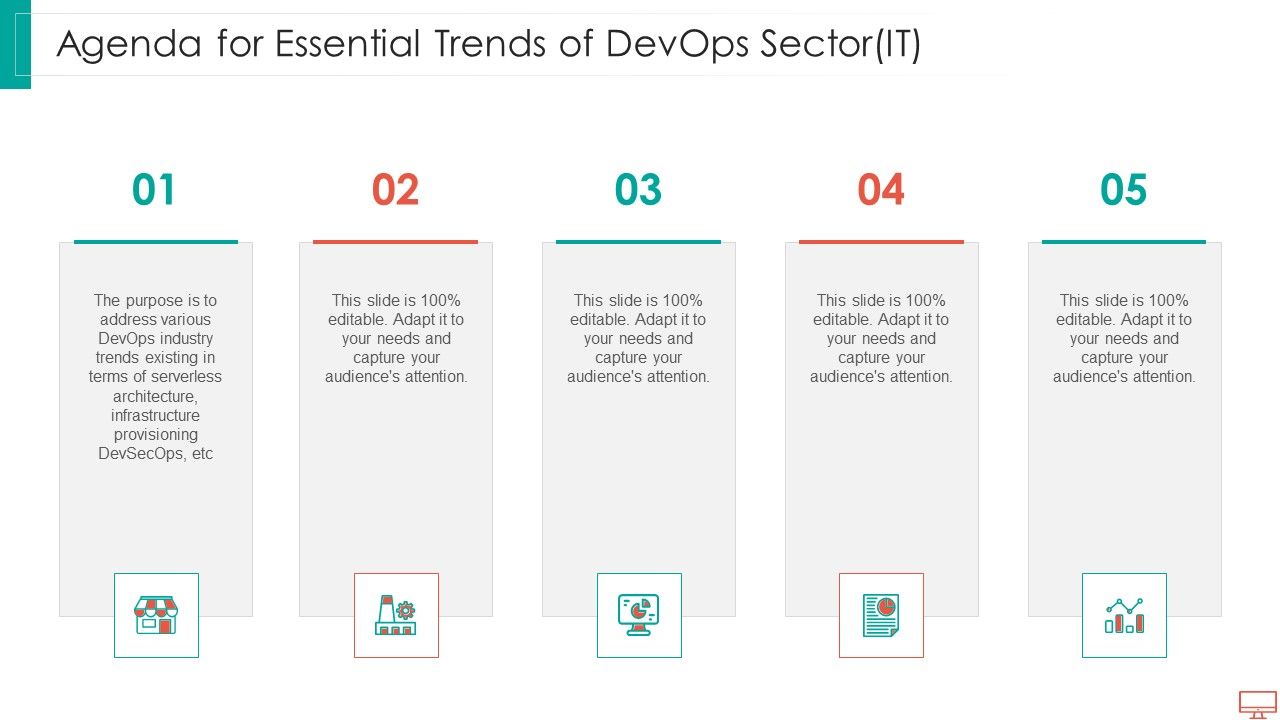 Agenda for Essential Trends of DevOps Sector(IT)

01

The purpose is to address various DevOps industry trends existing in terms of serverless architecture, infrastructure provisioning DevSecOps, etc

02

This slide is 100% editable. Adapt it to your needs and capture your audience's attention.

03

This slide is 100% editable. Adapt it to your needs and capture your audience's attention.

04

This slide is 100% editable. Adapt it to your needs and capture your audience's attention.

05

This slide is 100% editable. Adapt it to your needs and capture your audience's attention.